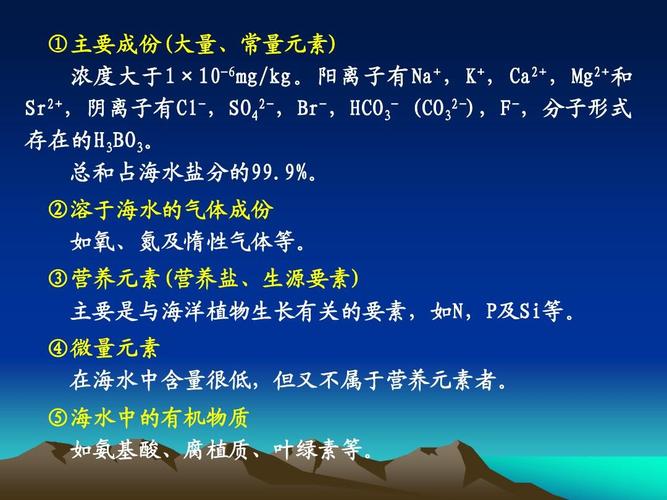 ①主要成份(大量、常量元素)

浓度大于$1\times10^{-6}$mg/kg。阳离子有$Na^+$，$K^+$，$Ca^{2+}$，$Mg^{2+}$和$Sr^{2+}$，阴离子有$Cl^-$，$SO_4^{2-}$，$Br^-$，$HCO_3^-$ ($CO_3^{2-}$)，$F^-$，分子形式存在的$H_3BO_3$。

总和占海水盐分的99.9%。

②溶于海水的气体成份

如氧、氮及惰性气体等。

③营养元素(营养盐、生源要素)

主要是与海洋植物生长有关的要素，如N，P及Si等。

④微量元素

在海水中含量很低，但又不属于营养元素者。

⑤海水中的有机物质

如氨基酸、腐植质、叶绿素等。